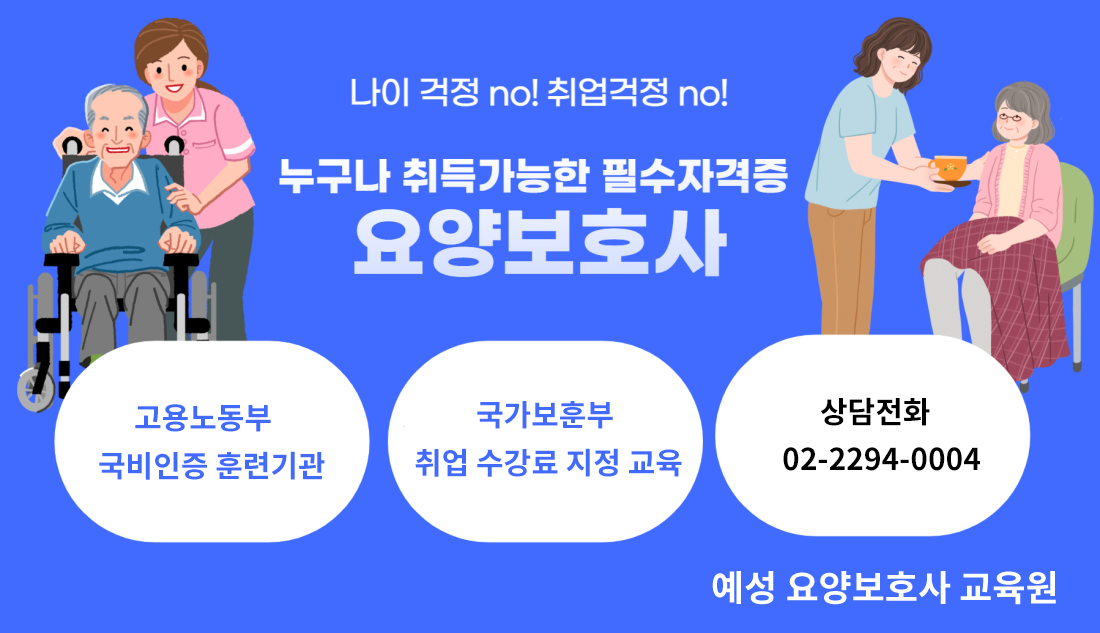 나이 걱정 no! 취업걱정 no!

누구나 취득가능한 필수자격증

요양보호사

고용노동부
국비인증 훈련기관

국가보훈부
취업 수강료 지정 교육

상담전화
02-2294-0004

예성 요양보호사 교육원